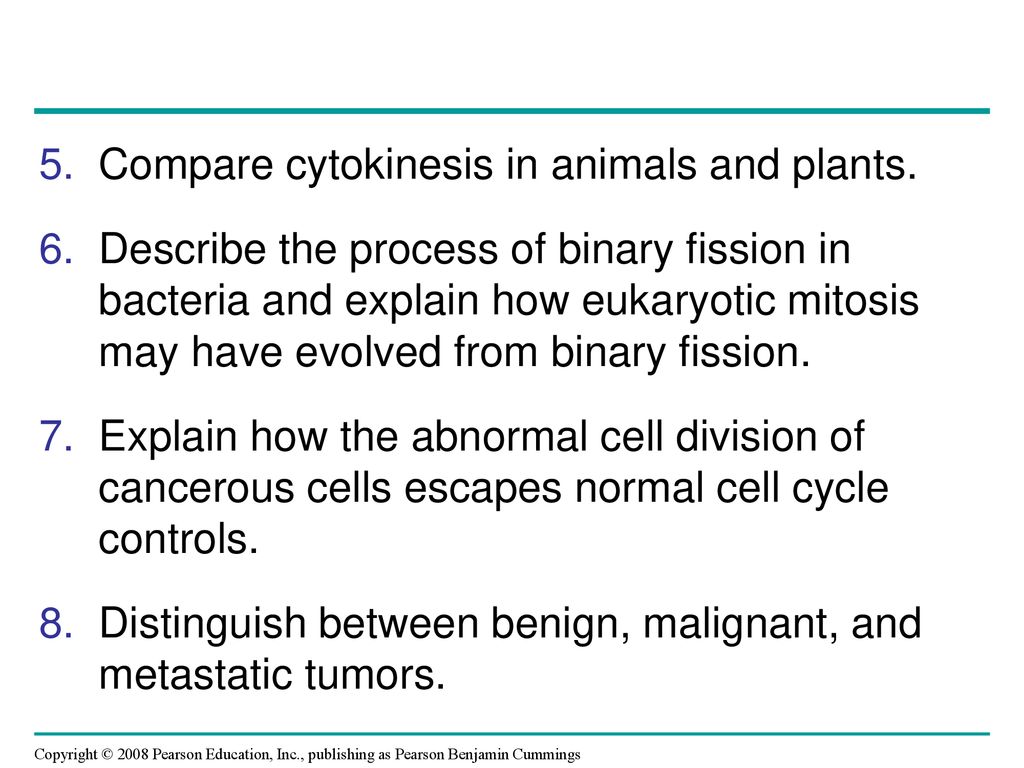 5. Compare cytokinesis in animals and plants.

6. Describe the process of binary fission in bacteria and explain how eukaryotic mitosis may have evolved from binary fission.

7. Explain how the abnormal cell division of cancerous cells escapes normal cell cycle controls.

8. Distinguish between benign, malignant, and metastatic tumors.

Copyright © 2008 Pearson Education, Inc., publishing as Pearson Benjamin Cummings